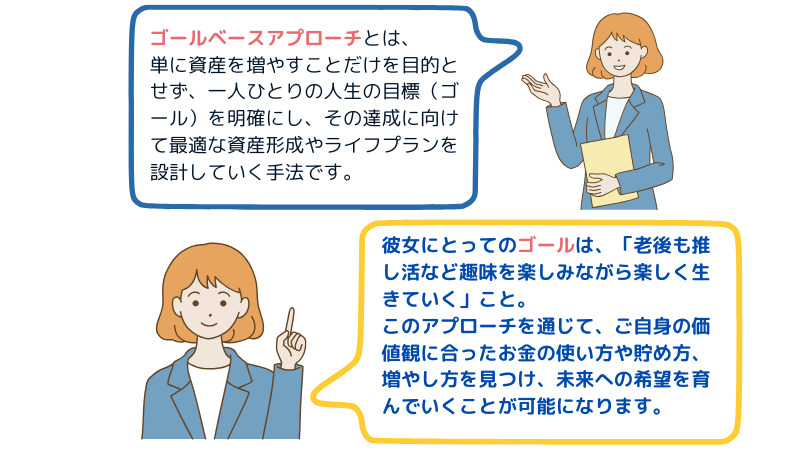 ゴールベースアプローチとは、単に資産を増やすことだけを目的とせず、一人ひとりの人生の目標（ゴール）を明確にし、その達成に向けて最適な資産形成やライフプランを設計していく手法です。

彼女にとってのゴールは、「老後も推し活など趣味を楽しみながら楽しく生きていく」こと。
このアプローチを通じて、ご自身の価値観に合ったお金の使い方や貯め方、増やし方を見つけ、未来への希望を育んでいくことが可能になります。